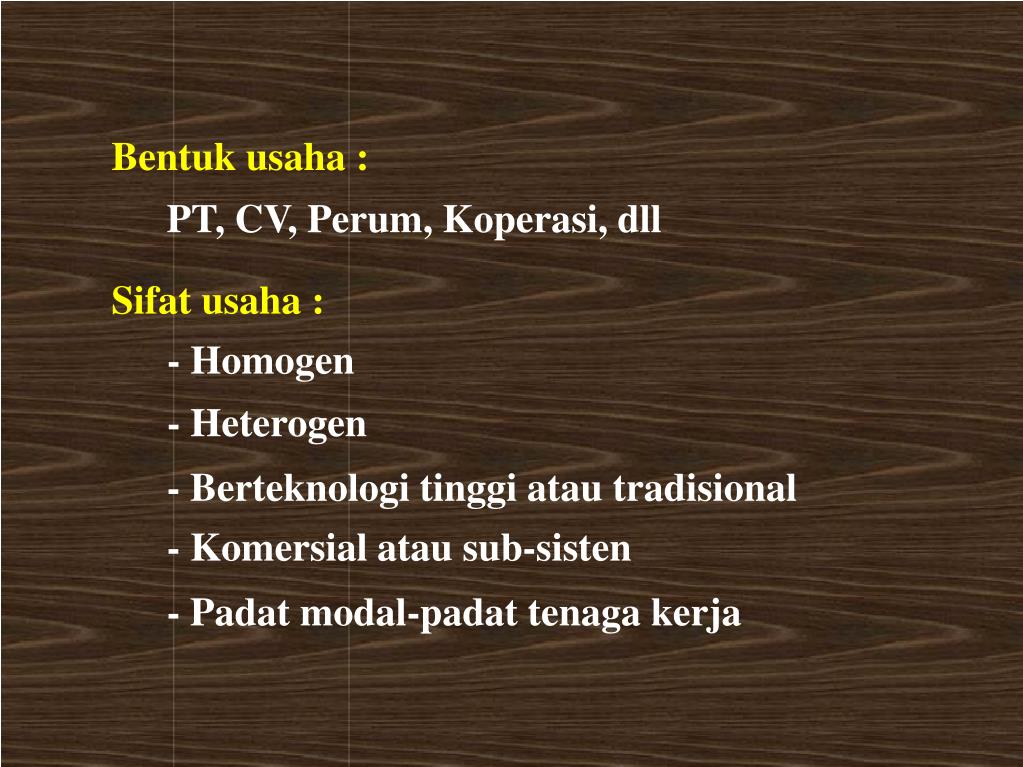 Bentuk usaha :

PT, CV, Perum, Koperasi, dll

Sifat usaha :

- Homogen

- Heterogen

- Berteknologi tinggi atau tradisional

- Komersial atau sub-sisten

- Padat modal-padat tenaga kerja